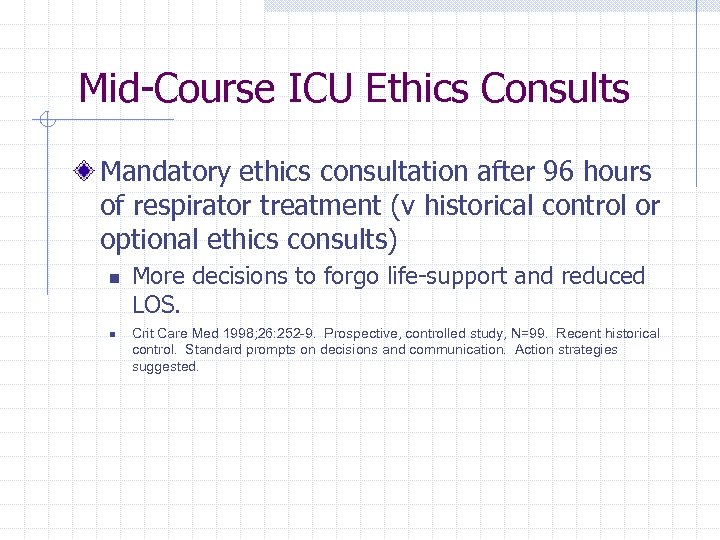 Mid-Course ICU Ethics Consults

Mandatory ethics consultation after 96 hours of respirator treatment (v historical control or optional ethics consults)

More decisions to forgo life-support and reduced LOS.

Crit Care Med 1998;26:252-9. Prospective, controlled study, N=99. Recent historical control. Standard prompts on decisions and communication. Action strategies suggested.